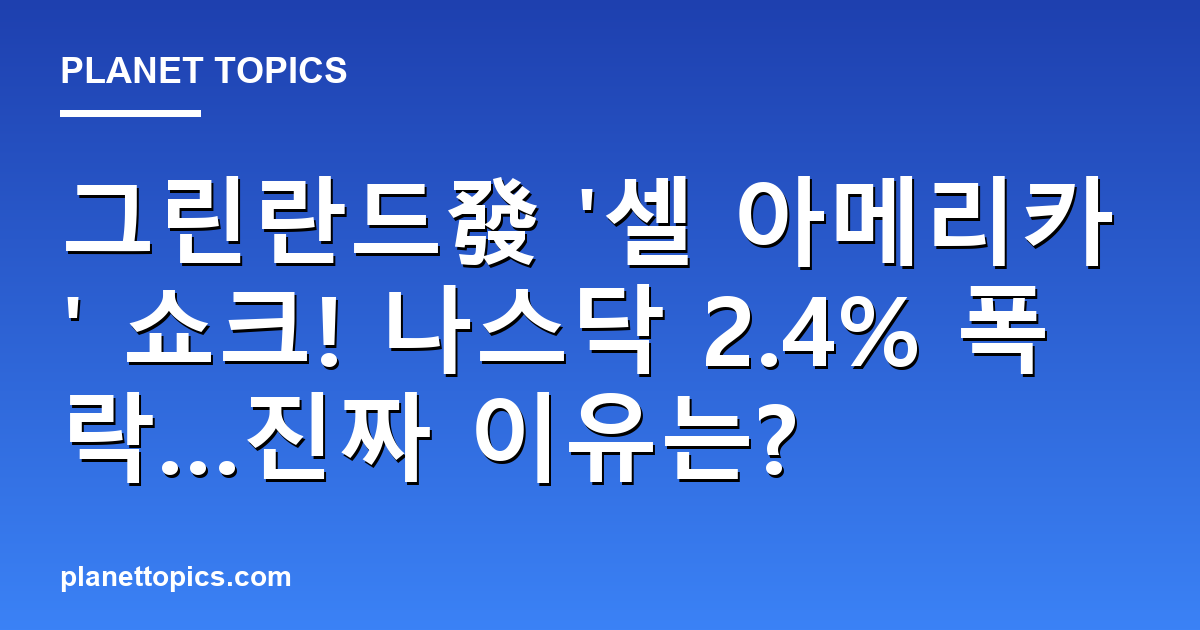 PLANET TOPICS

그린란드發 '셀 아메리카' 쇼크! 나스닥 2.4% 폭락...진짜 이유는?

planettopics.com